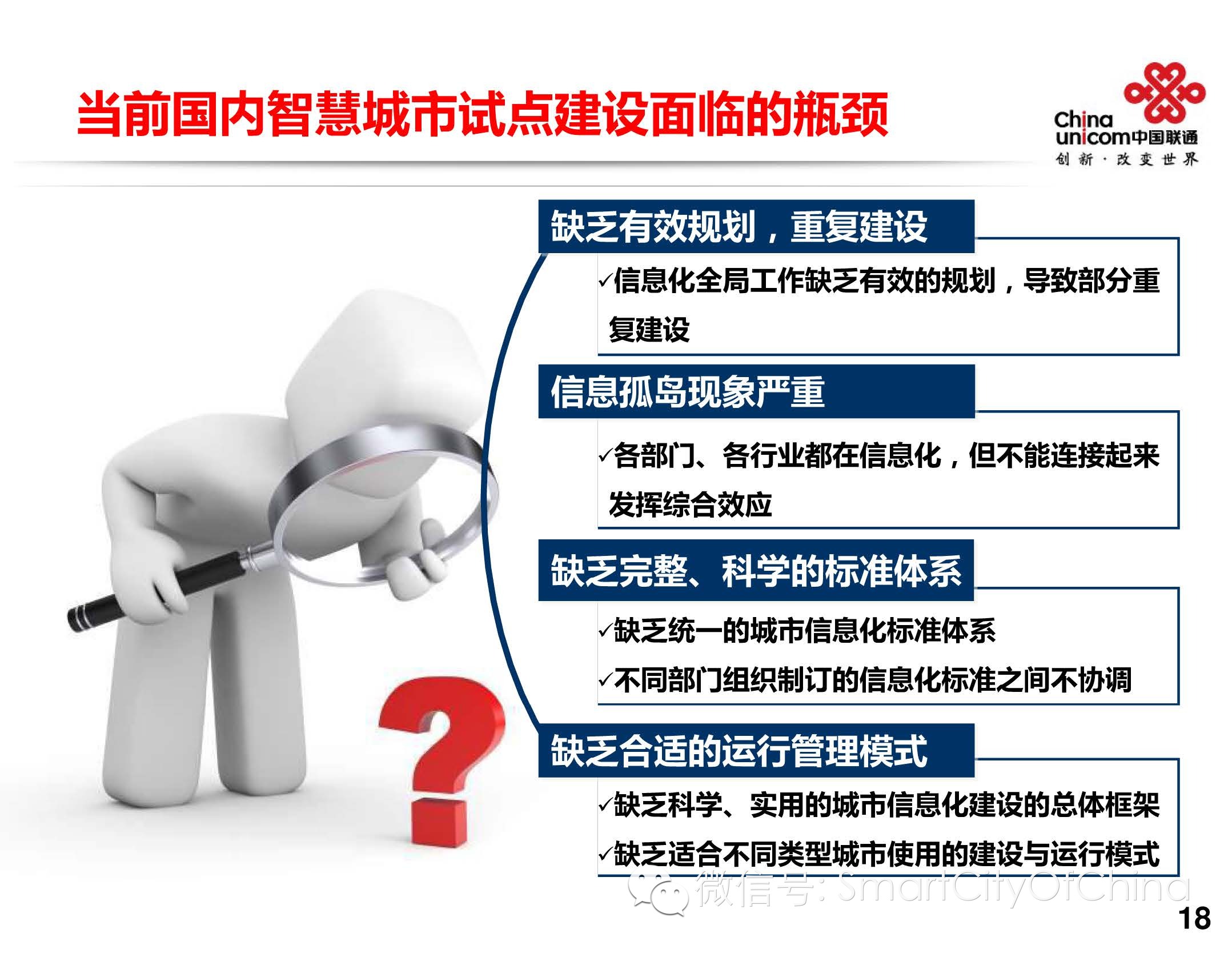 当前国内智慧城市试点建设面临的瓶颈

China unicom中国联通
创新·改变世界

缺乏有效规划，重复建设

✓信息化全局工作缺乏有效的规划，导致部分重复建设

信息孤岛现象严重

✓各部门、各行业都在信息化，但不能连接起来发挥综合效应

缺乏完整、科学的标准体系

✓缺乏统一的城市信息化标准体系

✓不同部门组织制订的信息化标准之间不协调

缺乏合适的运行管理模式

✓缺乏科学、实用的城市信息化建设的总体框架

✓缺乏适合不同类型城市使用的建设与运行模式

微信号: SmartCityOfChina

18